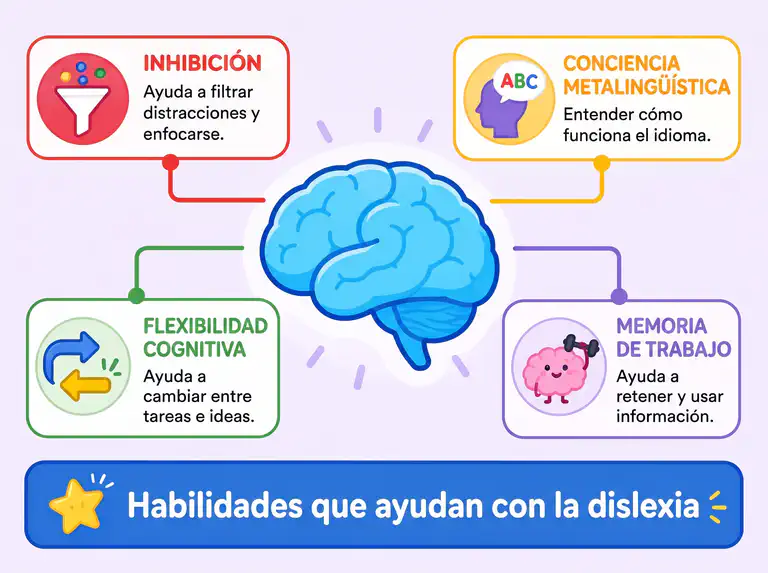 INHIBICIÓN
Ayuda a filtrar distracciones y enfocarse.

ABC

CONCIENCIA METALINGÜÍSTICA
Entender cómo funciona el idioma.

FLEXIBILIDAD COGNITIVA
Ayuda a cambiar entre tareas e ideas.

MEMORIA DE TRABAJO
Ayuda a retener y usar información.

Habilidades que ayudan con la dislexia